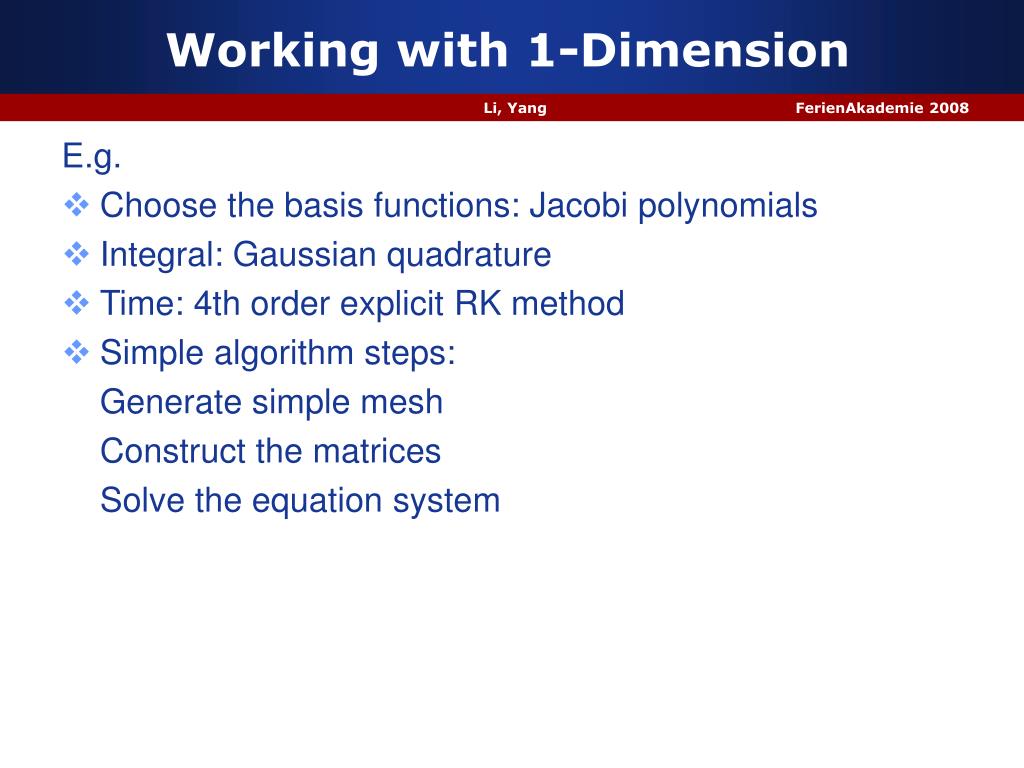 Working with 1-Dimension

Li, Yang

FerienAkademie 2008

E.g.

❖ Choose the basis functions: Jacobi polynomials

❖ Integral: Gaussian quadrature

❖ Time: 4th order explicit RK method

❖ Simple algorithm steps:

Generate simple mesh

Construct the matrices

Solve the equation system